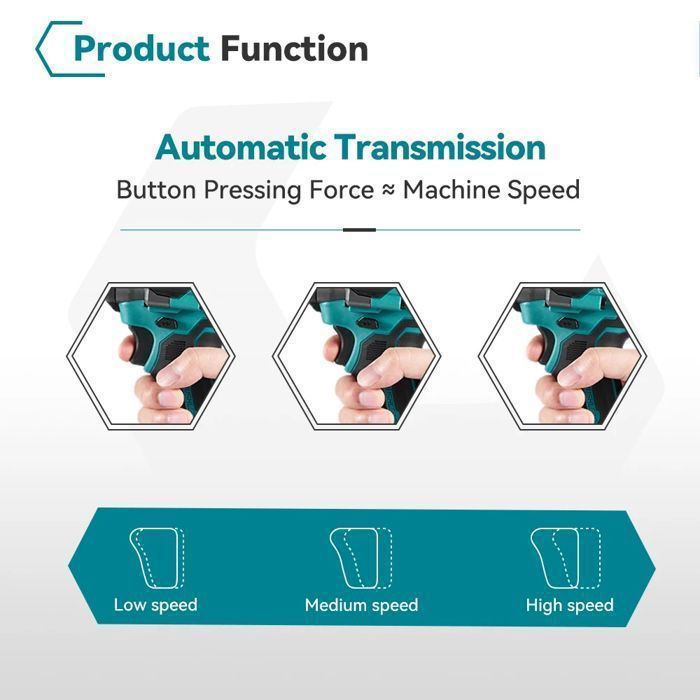 Product Function

Automatic Transmission

Button Pressing Force ≈ Machine Speed

Low speed

Medium speed

High speed